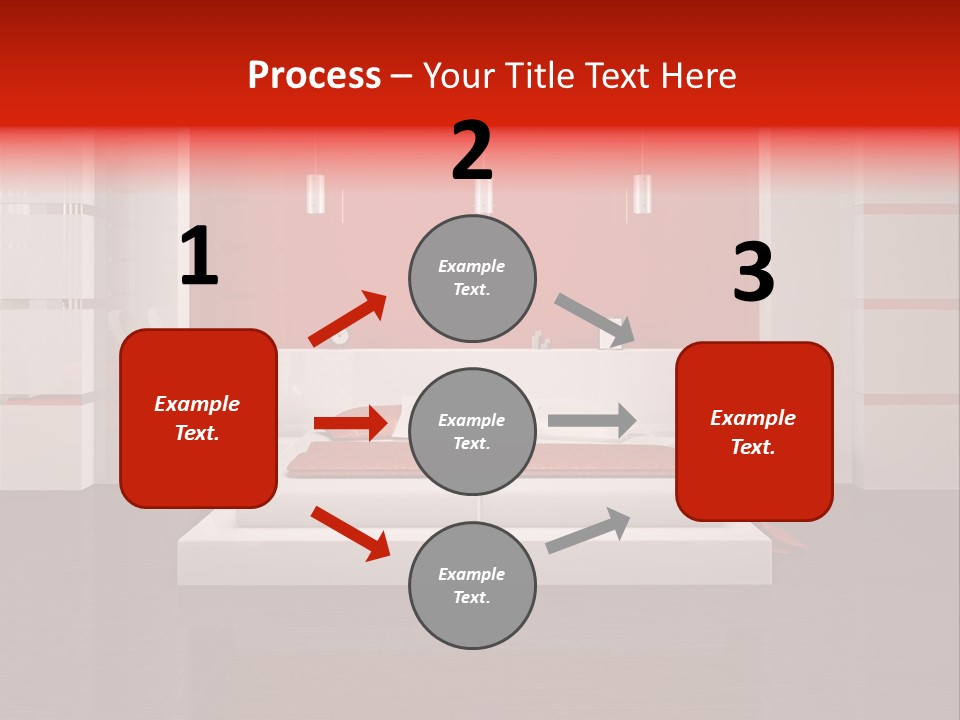 Process – Your Title Text Here

1

Example Text.

2

Example Text.

Example Text.

Example Text.

3

Example Text.